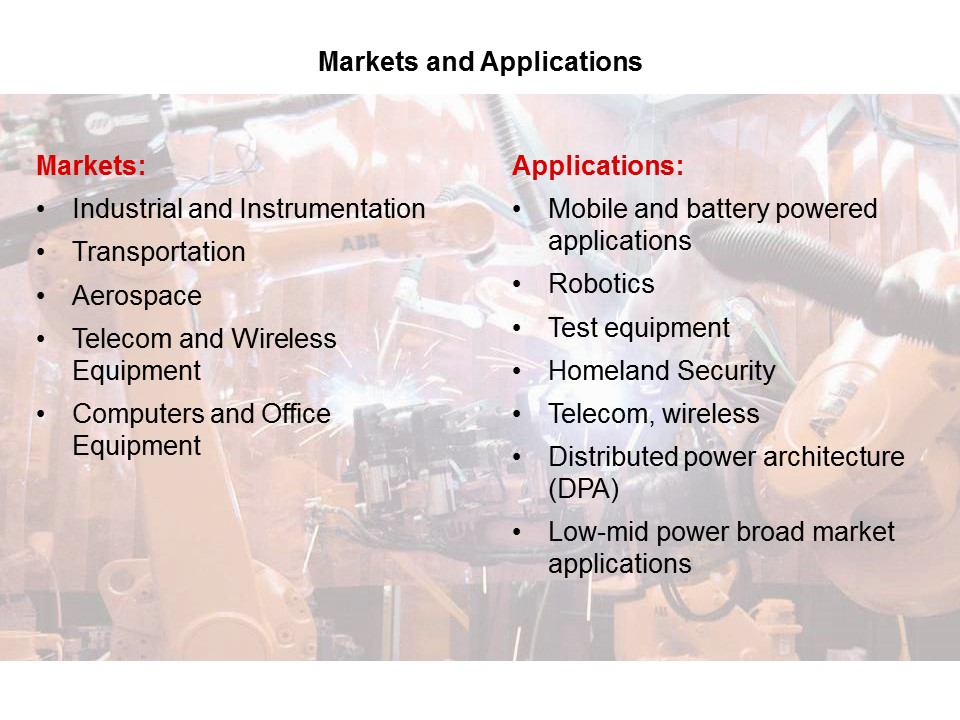 Markets and Applications

Markets:
• Industrial and Instrumentation
• Transportation
• Aerospace
• Telecom and Wireless Equipment
• Computers and Office Equipment

Applications:
• Mobile and battery powered applications
• Robotics
• Test equipment
• Homeland Security
• Telecom, wireless
• Distributed power architecture (DPA)
• Low-mid power broad market applications